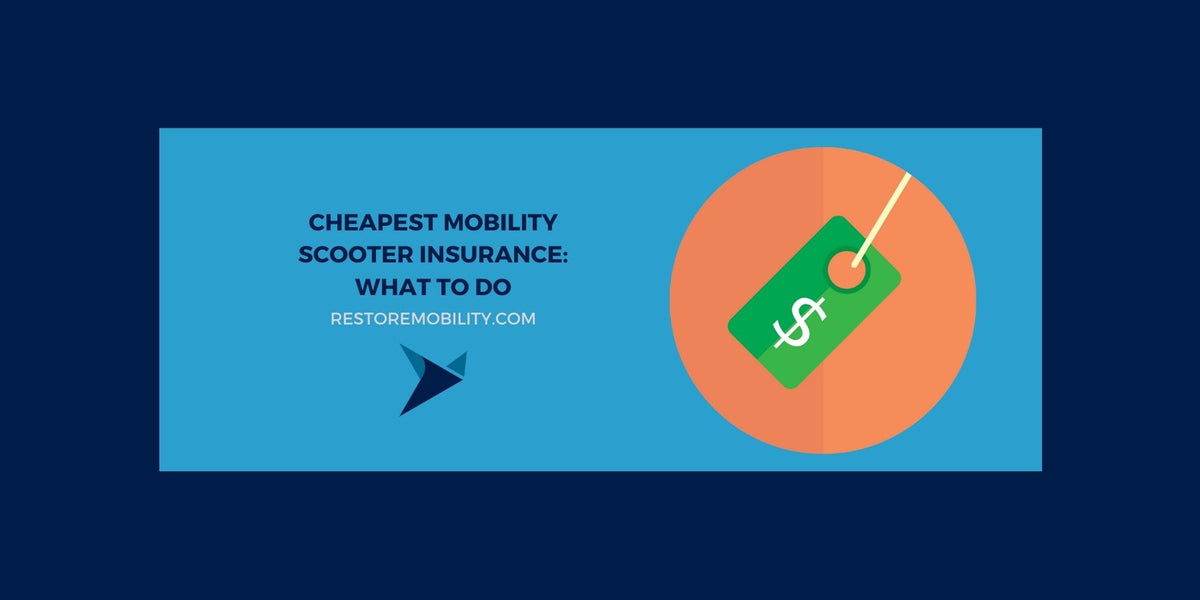 CHEAPEST MOBILITY SCOOTER INSURANCE: WHAT TO DO

RESTOREMOBILITY.COM

$